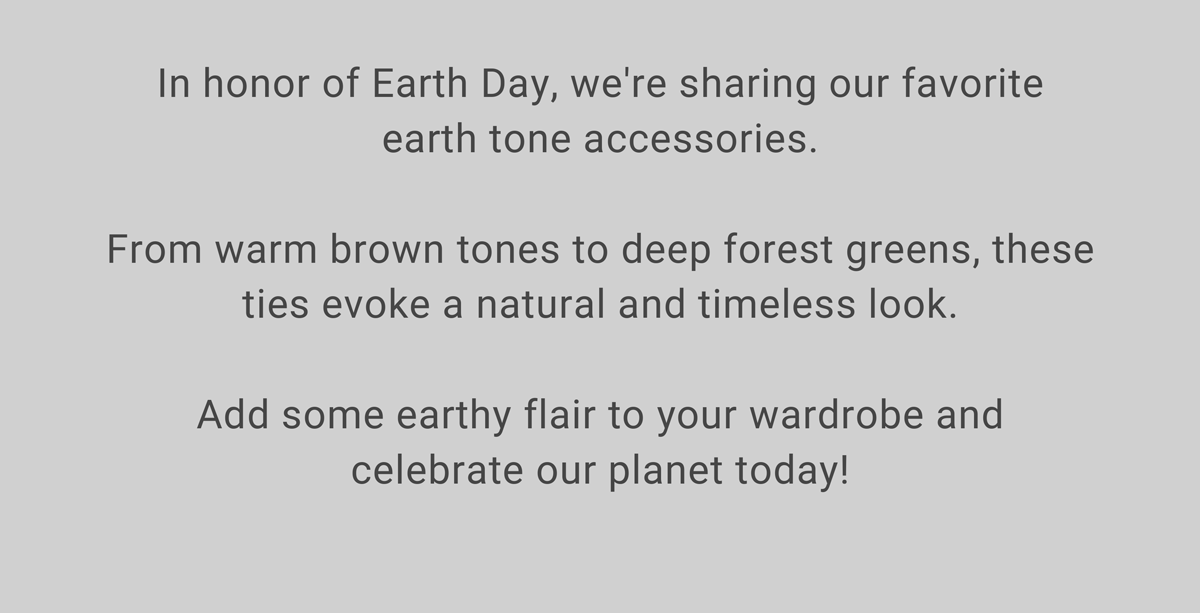 In honor of Earth Day, we're sharing our favorite earth tone accessories.

From warm brown tones to deep forest greens, these ties evoke a natural and timeless look.

Add some earthy flair to your wardrobe and celebrate our planet today!